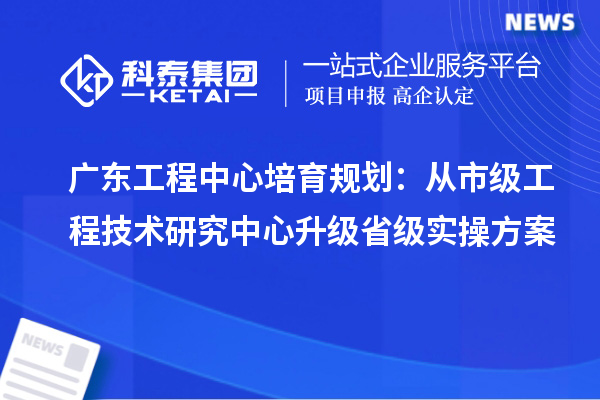 NEWS

科泰集团
KETAI

一站式企业服务平台
项目申报 高企认定

广东工程中心培育规划：从市级工程技术研究中心升级省级实操方案

NEWS